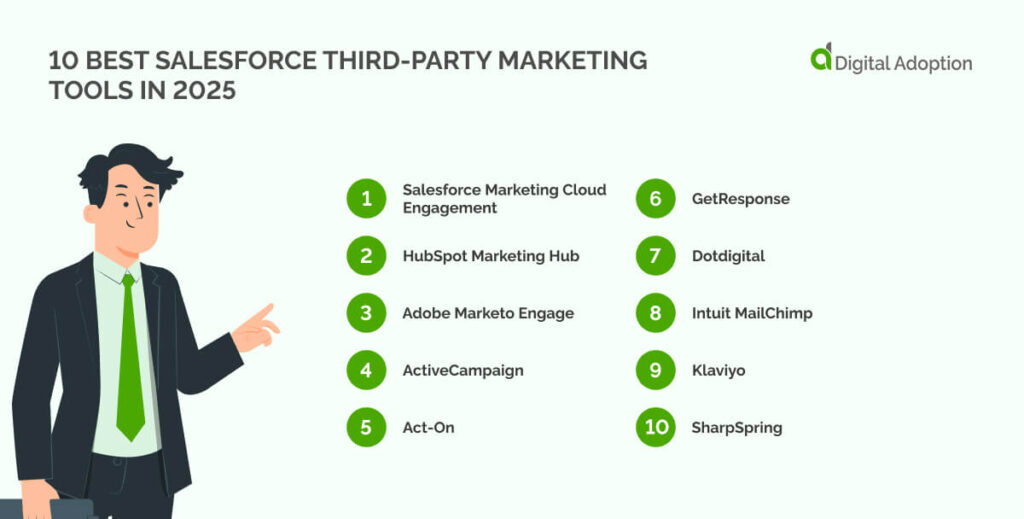 10 BEST SALESFORCE THIRD-PARTY MARKETING TOOLS IN 2025

Digital Adoption

1 Salesforce Marketing Cloud Engagement

2 HubSpot Marketing Hub

3 Adobe Marketo Engage

4 ActiveCampaign

5 Act-On

6 GetResponse

7 Dotdigital

8 Intuit MailChimp

9 Klaviyo

10 SharpSpring